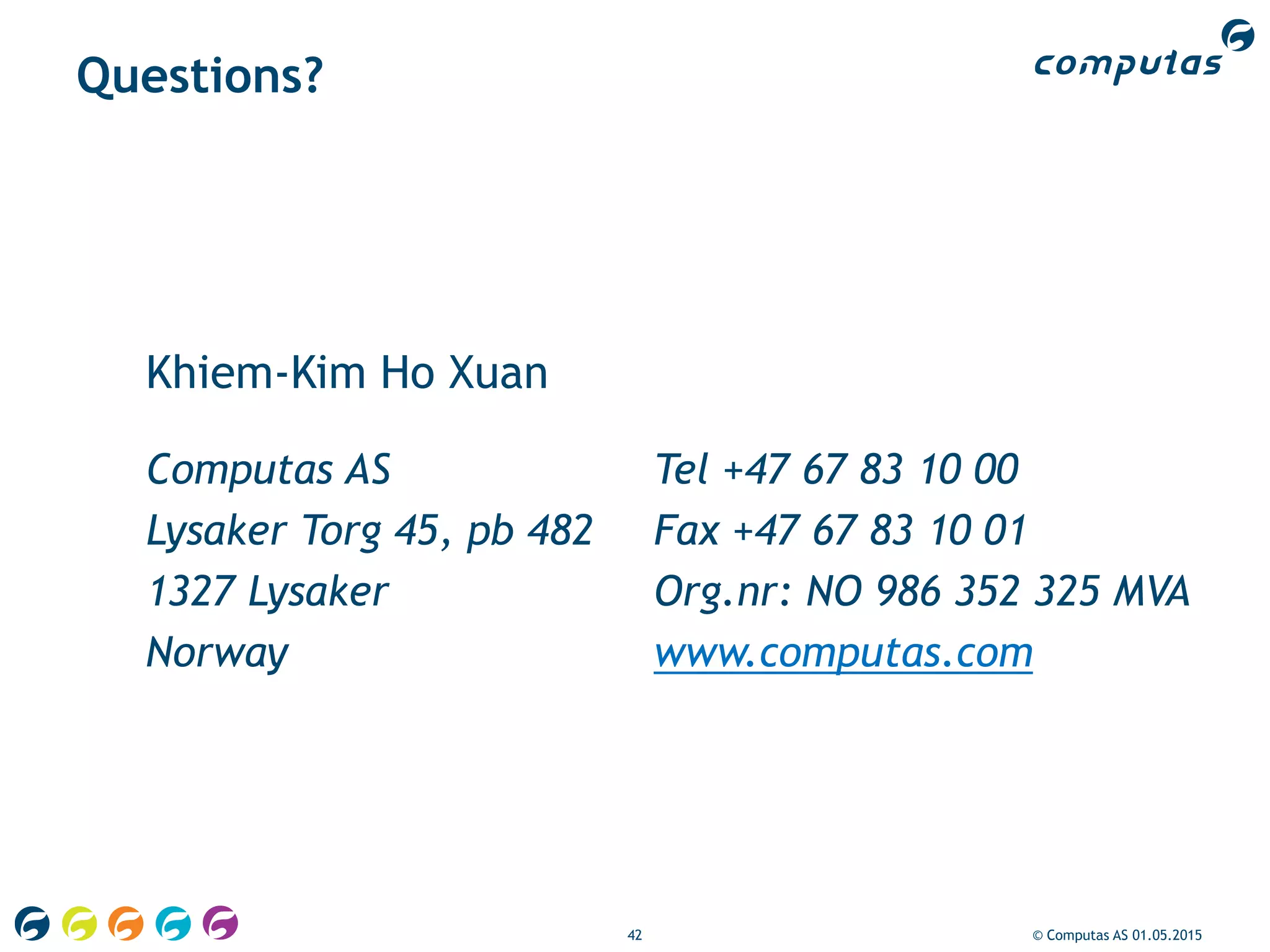 Questions?

computas

Khiem-Kim Ho Xuan

Computas AS
Lysaker Torg 45, pb 482
1327 Lysaker
Norway

Tel +47 67 83 10 00
Fax +47 67 83 10 01
Org.nr: NO 986 352 325 MVA
www.computas.com

42

© Computas AS 01.05.2015